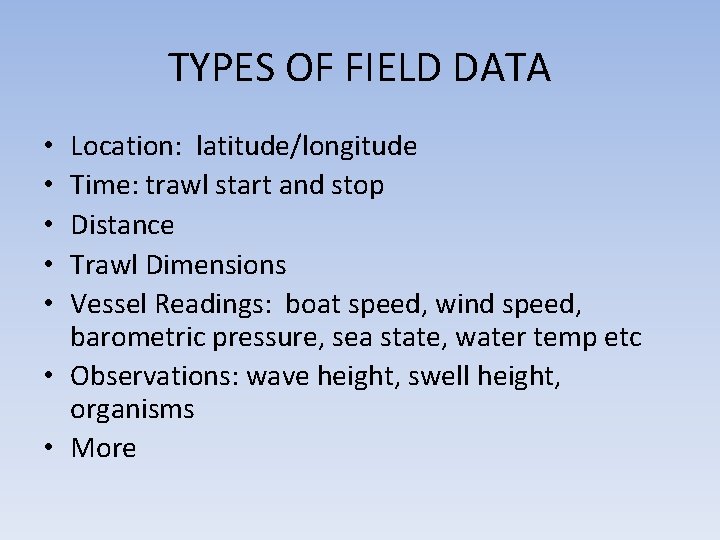 TYPES OF FIELD DATA

• Location: latitude/longitude
• Time: trawl start and stop
• Distance
• Trawl Dimensions
• Vessel Readings: boat speed, wind speed, barometric pressure, sea state, water temp etc
• Observations: wave height, swell height, organisms
• More